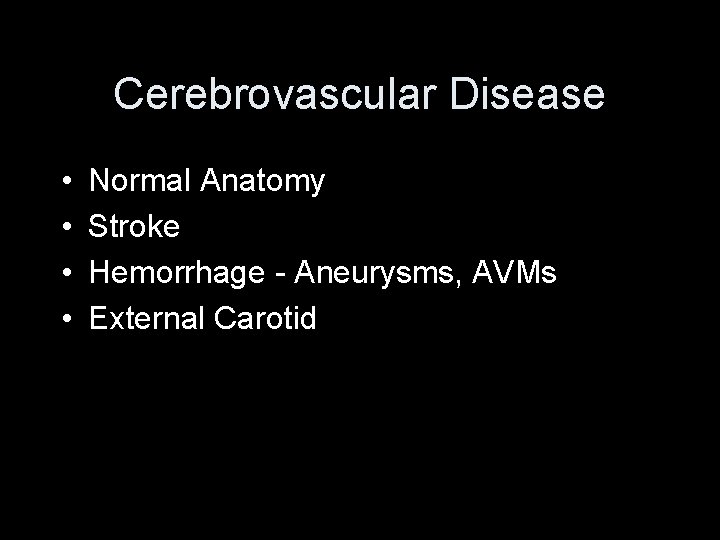 Cerebrovascular Disease

• Normal Anatomy
• Stroke
• Hemorrhage - Aneurysms, AVMs
• External Carotid